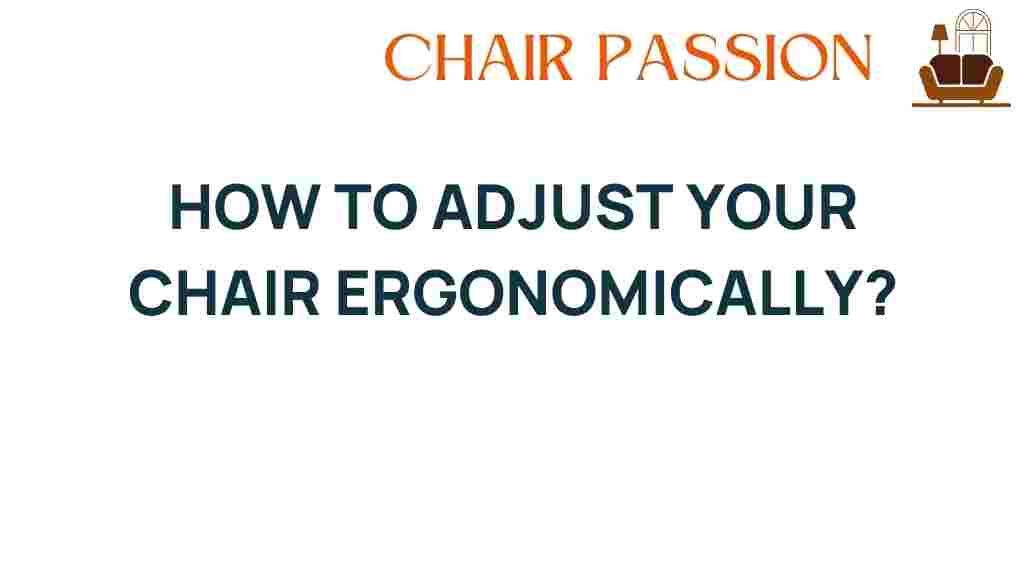 CHAIR PASSION

HOW TO ADJUST YOUR CHAIR ERGONOMICALLY?